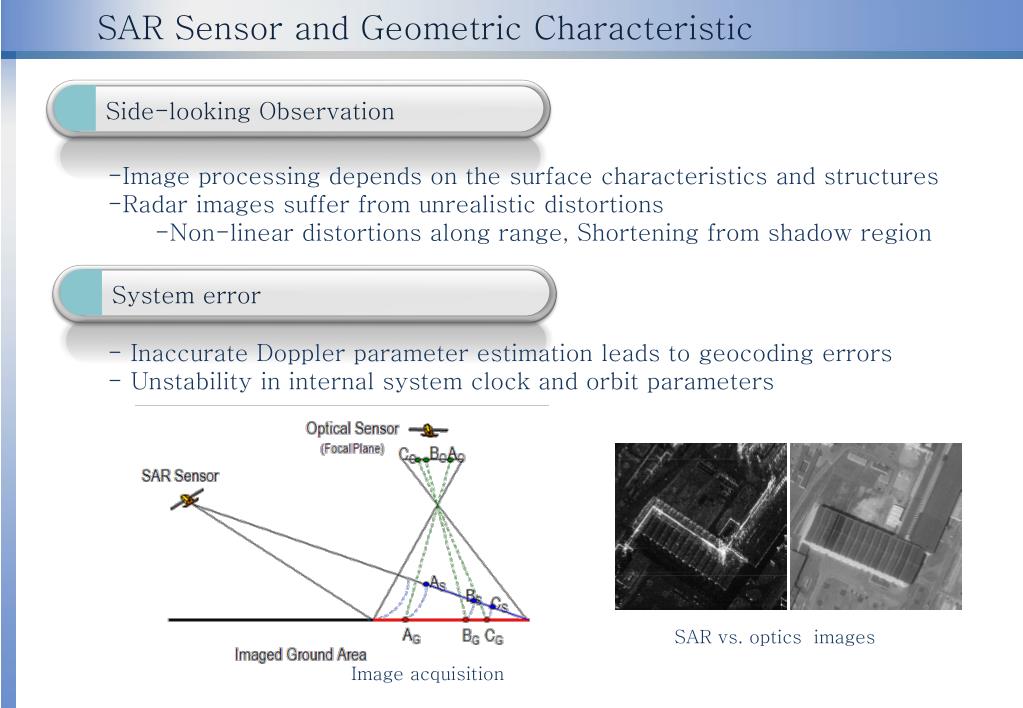 SAR Sensor and Geometric Characteristic

Side-looking Observation

-Image processing depends on the surface characteristics and structures
-Radar images suffer from unrealistic distortions
-Non-linear distortions along range, Shortening from shadow region

System error

- Inaccurate Doppler parameter estimation leads to geocoding errors
- Unstability in internal system clock and orbit parameters

Optical Sensor
(FocalPlane)
$C_O$ $B_O$ $A_O$
SAR Sensor
$A_S$
$B_S$
$C_S$
$A_G$
$B_G$ $C_G$
Imaged Ground Area
Image acquisition

SAR vs. optics images